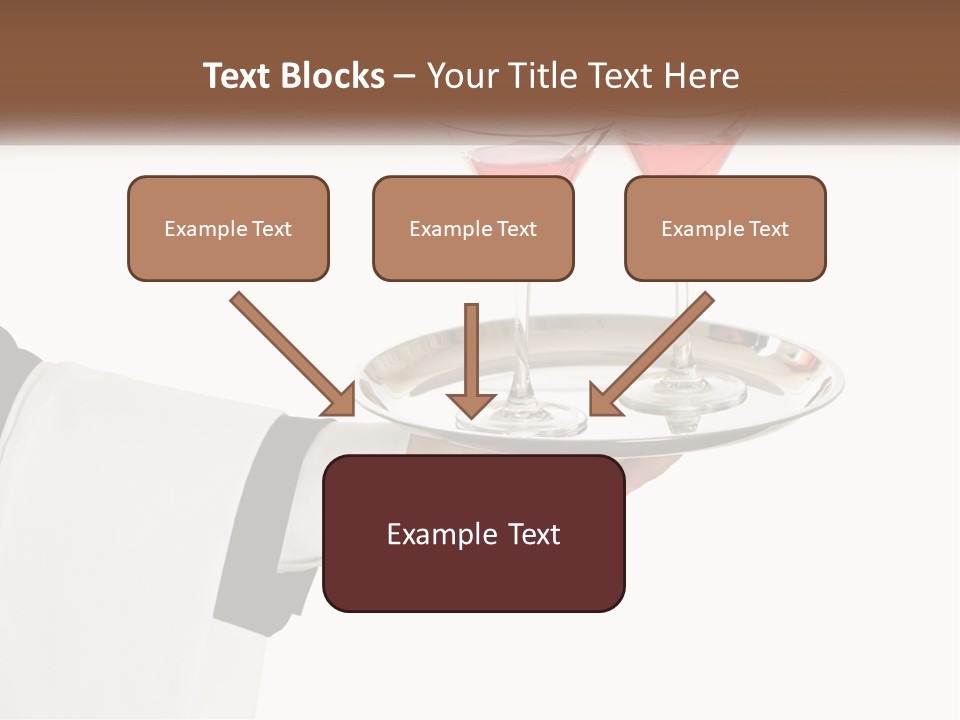 Text Blocks – Your Title Text Here

Example Text

Example Text

Example Text

Example Text